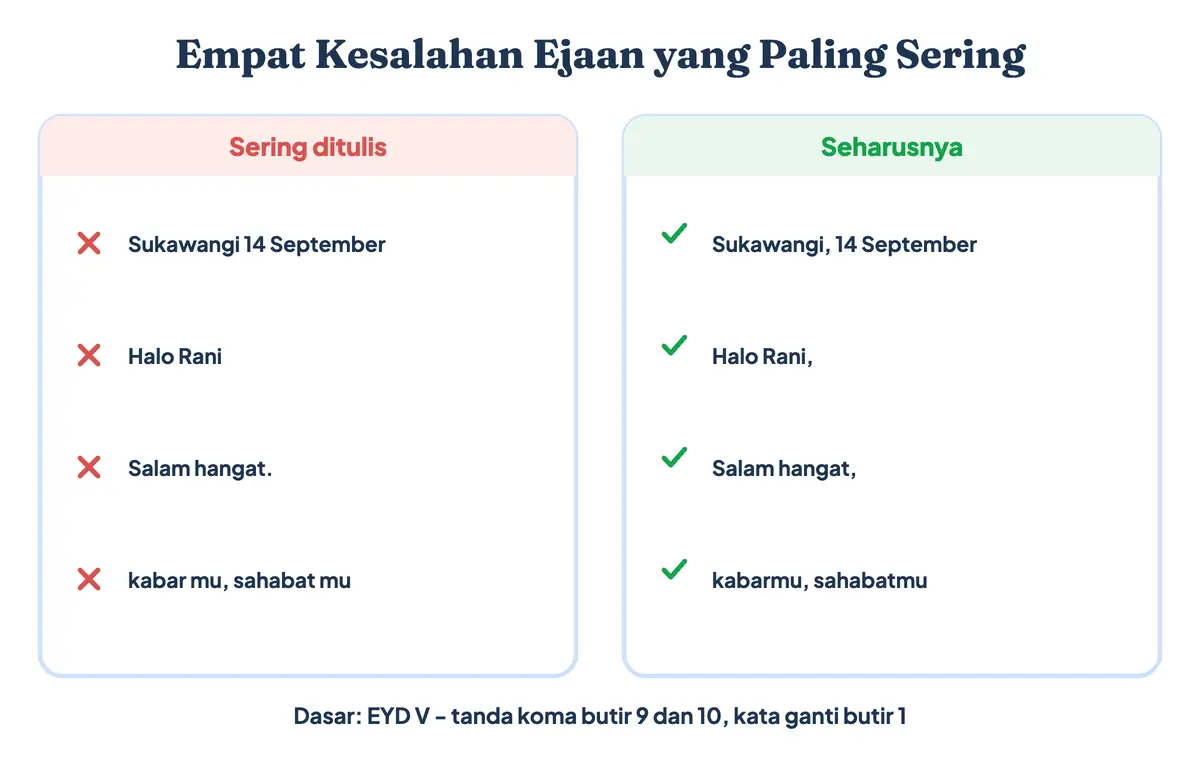 Empat Kesalahan Ejaan yang Paling Sering

Sering ditulis

Sukawangi 14 September

Halo Rani

Salam hangat.

kabar mu, sahabat mu

Seharusnya

Sukawangi, 14 September

Halo Rani,

Salam hangat,

kabarmu, sahabatmu

Dasar: EYD V – tanda koma butir 9 dan 10, kata ganti butir 1